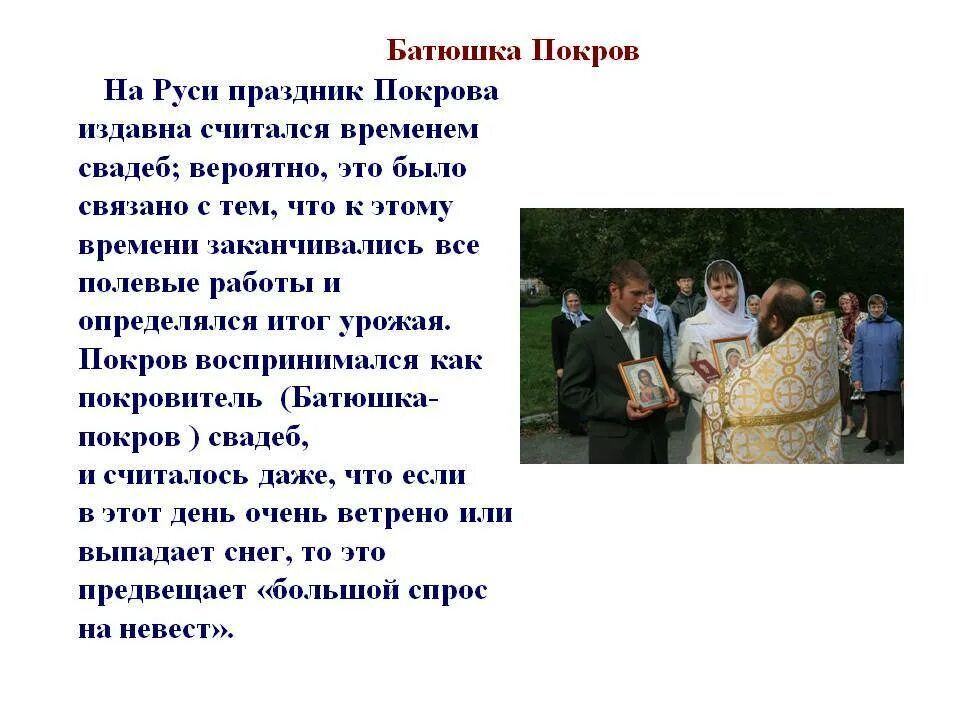 Батюшка Покров

На Руси праздник Покрова издавна считался временем свадеб; вероятно, это было связано с тем, что к этому времени заканчивались все полевые работы и определялся итог урожая. Покров воспринимался как покровитель (Батюшка-покров ) свадеб, и считалось даже, что если в этот день очень ветрено или выпадает снег, то это предвещает «большой спрос на невест».